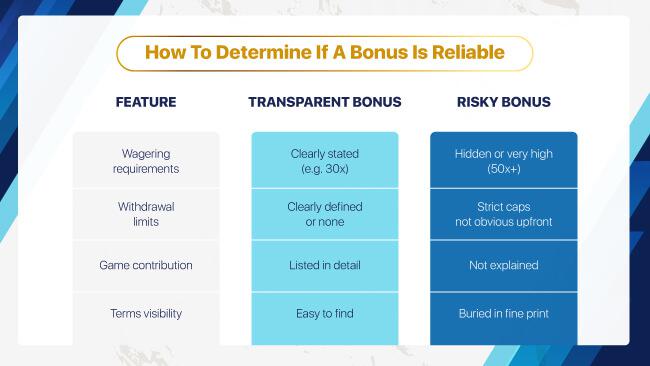 How To Determine If A Bonus Is Reliable

| FEATURE | TRANSPARENT BONUS | RISKY BONUS |
|---|---|---|
| Wagering requirements | Clearly stated (e.g. 30x) | Hidden or very high (50x+) |
| Withdrawal limits | Clearly defined or none | Strict caps not obvious upfront |
| Game contribution | Listed in detail | Not explained |
| Terms visibility | Easy to find | Buried in fine print |